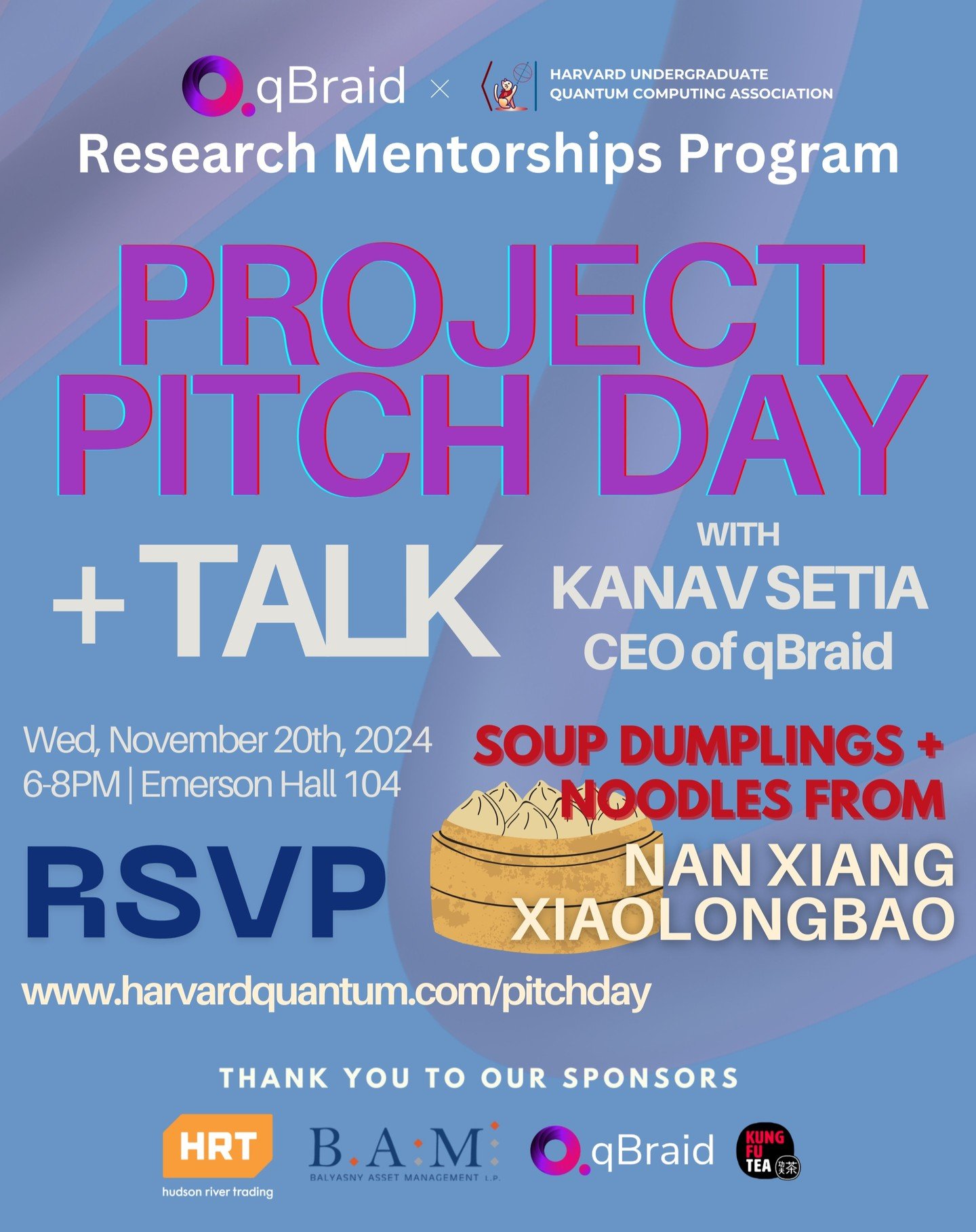 qBraid × HARVARD UNDERGRADUATE QUANTUM COMPUTING ASSOCIATION

Research Mentorships Program

PROJECT PITCH DAY

+TALK

WITH KANAV SETIA CEO of qBraid

Wed, November 20th, 2024
6-8PM | Emerson Hall 104

SOUP DUMPLINGS + NOODLES FROM

NAN XIANG XIAOLONGBAO

RSVP

www.harvardquantum.com/pitchday

THANK YOU TO OUR SPONSORS

HRT hudson river trading

B.A.M BALYASNY ASSET MANAGEMENT L.P.

qBraid

KUNG FU TEA 功夫茶